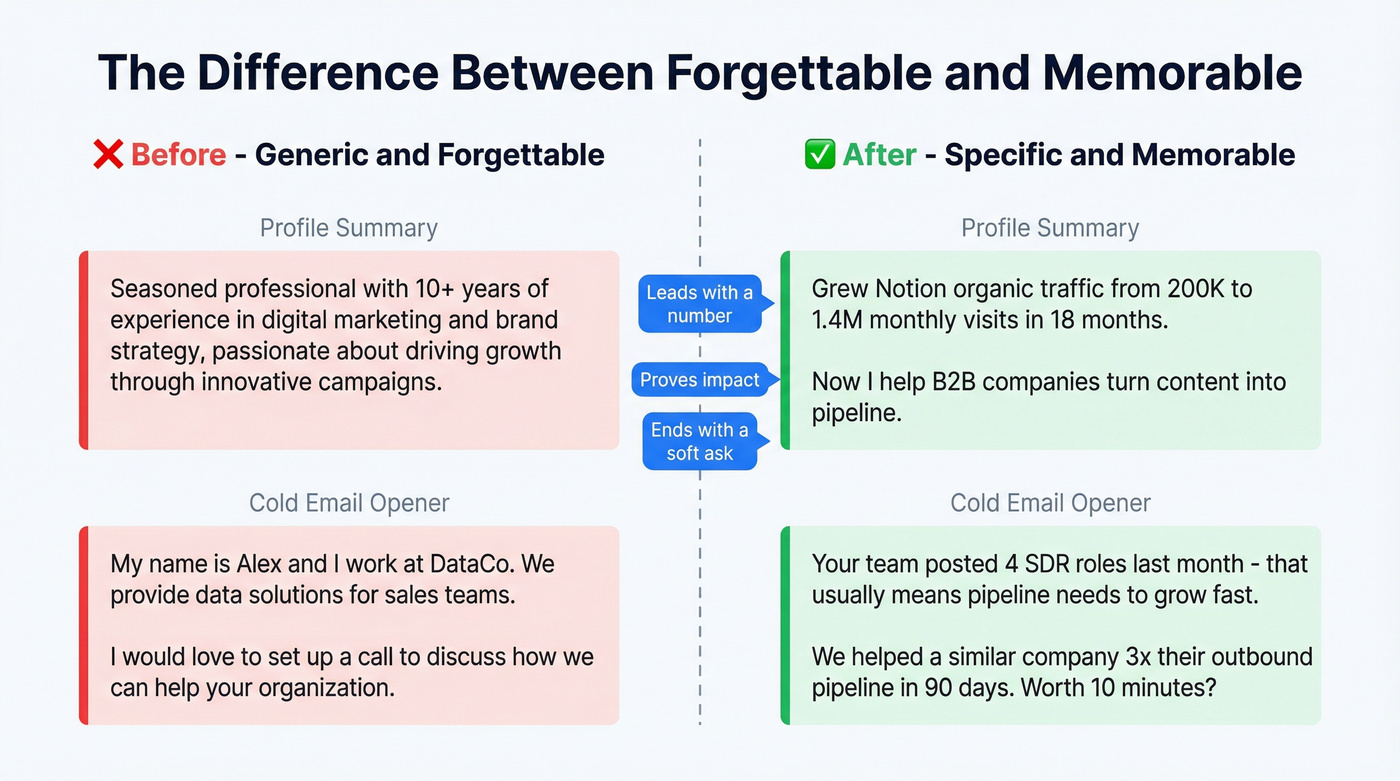 The Difference Between Forgettable and Memorable

❌ Before - Generic and Forgettable

Profile Summary

Seasoned professional with 10+ years of experience in digital marketing and brand strategy, passionate about driving growth through innovative campaigns.

Cold Email Opener

My name is Alex and I work at DataCo. We provide data solutions for sales teams.

I would love to set up a call to discuss how we can help your organization.

Leads with a number

Proves impact

Ends with a soft ask

✅ After - Specific and Memorable

Profile Summary

Grew Notion organic traffic from 200K to 1.4M monthly visits in 18 months.

Now I help B2B companies turn content into pipeline.

Cold Email Opener

Your team posted 4 SDR roles last month - that usually means pipeline needs to grow fast.

We helped a similar company 3x their outbound pipeline in 90 days. Worth 10 minutes?